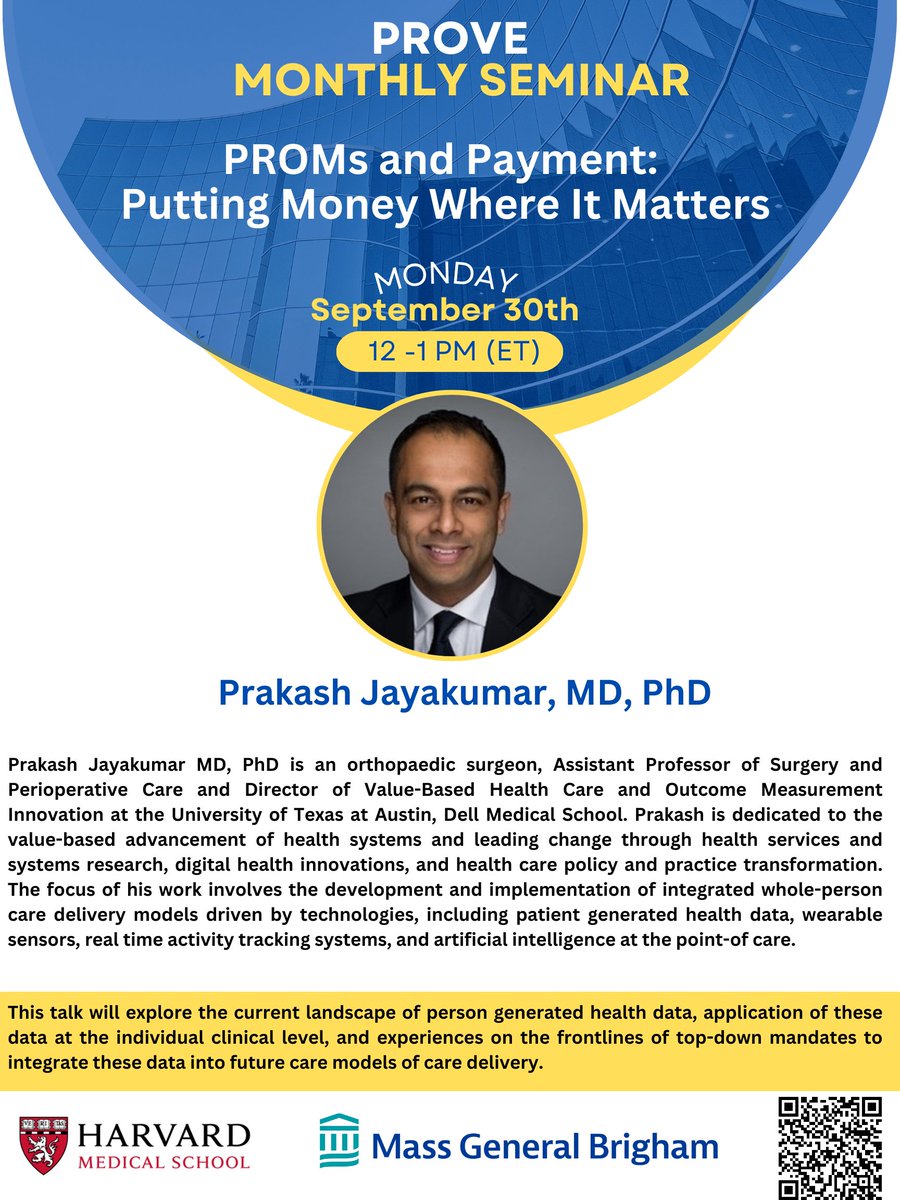 PROVE
MONTHLY SEMINAR

PROMs and Payment: Putting Money Where It Matters

MONDAY
September 30th
12 -1 PM (ET)

Prakash Jayakumar, MD, PhD

Prakash Jayakumar MD, PhD is an orthopaedic surgeon, Assistant Professor of Surgery and Perioperative Care and Director of Value-Based Health Care and Outcome Measurement Innovation at the University of Texas at Austin, Dell Medical School. Prakash is dedicated to the value-based advancement of health systems and leading change through health services and systems research, digital health innovations, and health care policy and practice transformation. The focus of his work involves the development and implementation of integrated whole-person care delivery models driven by technologies, including patient generated health data, wearable sensors, real time activity tracking systems, and artificial intelligence at the point-of care.

This talk will explore the current landscape of person generated health data, application of these data at the individual clinical level, and experiences on the frontlines of top-down mandates to integrate these data into future care models of care delivery.

HARVARD
MEDICAL SCHOOL

Mass General Brigham